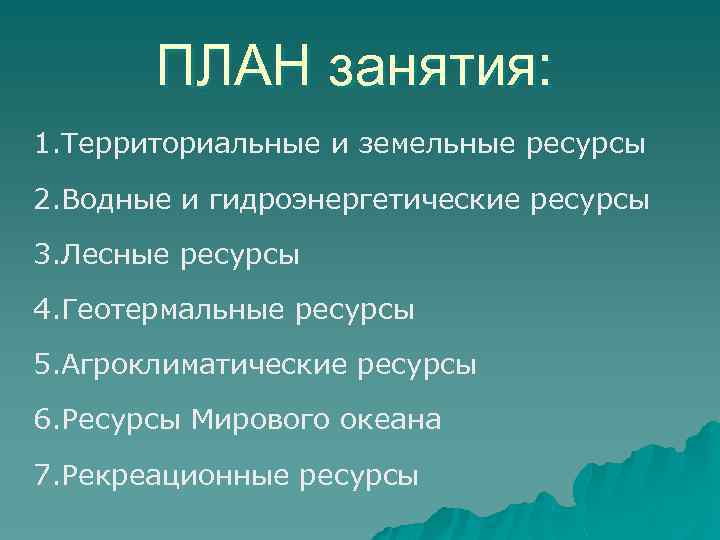 ПЛАН занятия:

1.Территориальные и земельные ресурсы

2.Водные и гидроэнергетические ресурсы

3.Лесные ресурсы

4.Геотермальные ресурсы

5.Агроклиматические ресурсы

6.Ресурсы Мирового океана

7.Рекреационные ресурсы